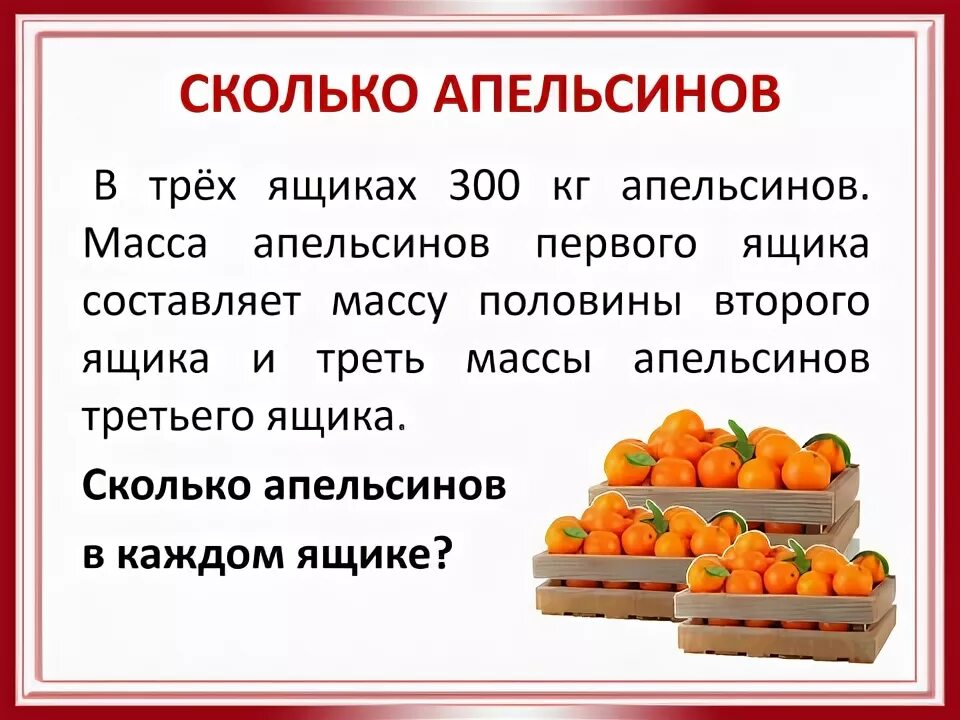 СКОЛЬКО АПЕЛЬСИНОВ

В трёх ящиках 300 кг апельсинов. Масса апельсинов первого ящика составляет массу половины второго ящика и треть массы апельсинов третьего ящика.

Сколько апельсинов в каждом ящике?